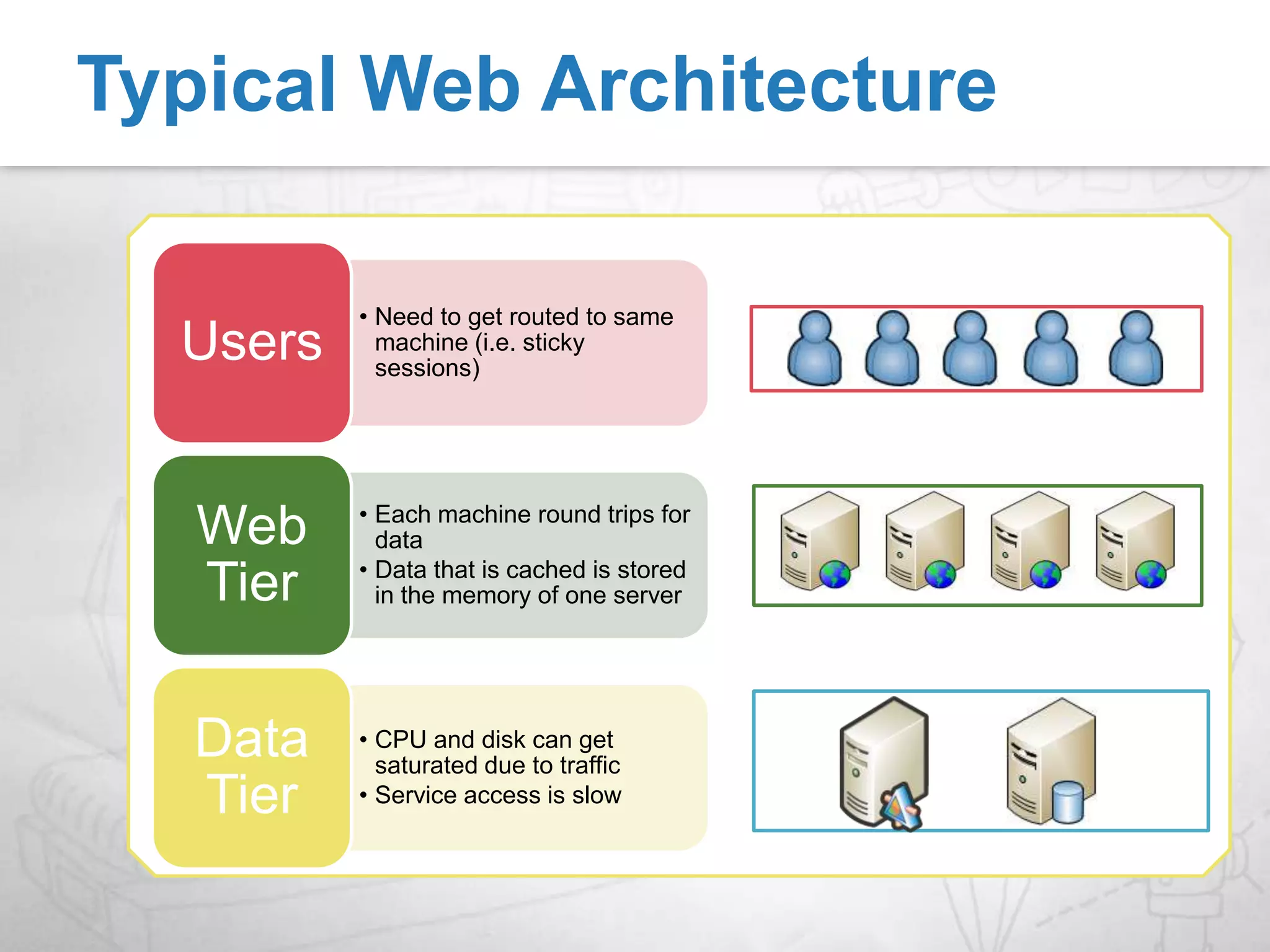 Typical Web Architecture

Users

• Need to get routed to same machine (i.e. sticky sessions)

Web Tier

• Each machine round trips for data
• Data that is cached is stored in the memory of one server

Data Tier

• CPU and disk can get saturated due to traffic
• Service access is slow